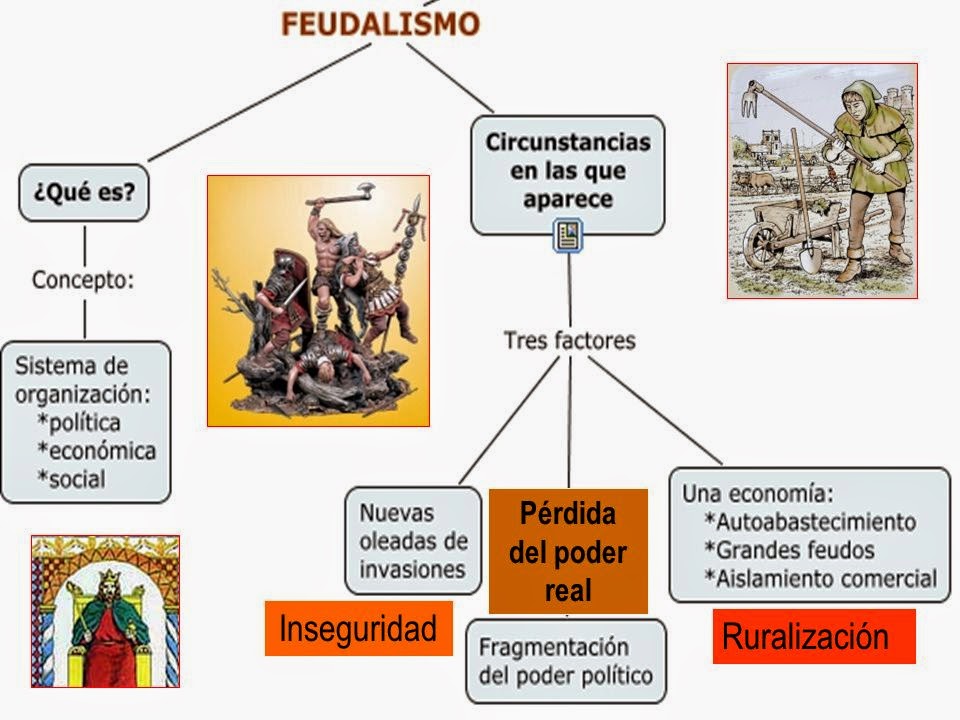 FEUDALISMO

¿Qué es?

Concepto:

Sistema de organización:
*política
*económica
*social

Circunstancias en las que aparece

Tres factores

Nuevas oleadas de invasiones

Inseguridad

Pérdida del poder real

Fragmentación del poder político

Una economía:
*Autoabastecimiento
*Grandes feudos
*Aislamiento comercial

Ruralización